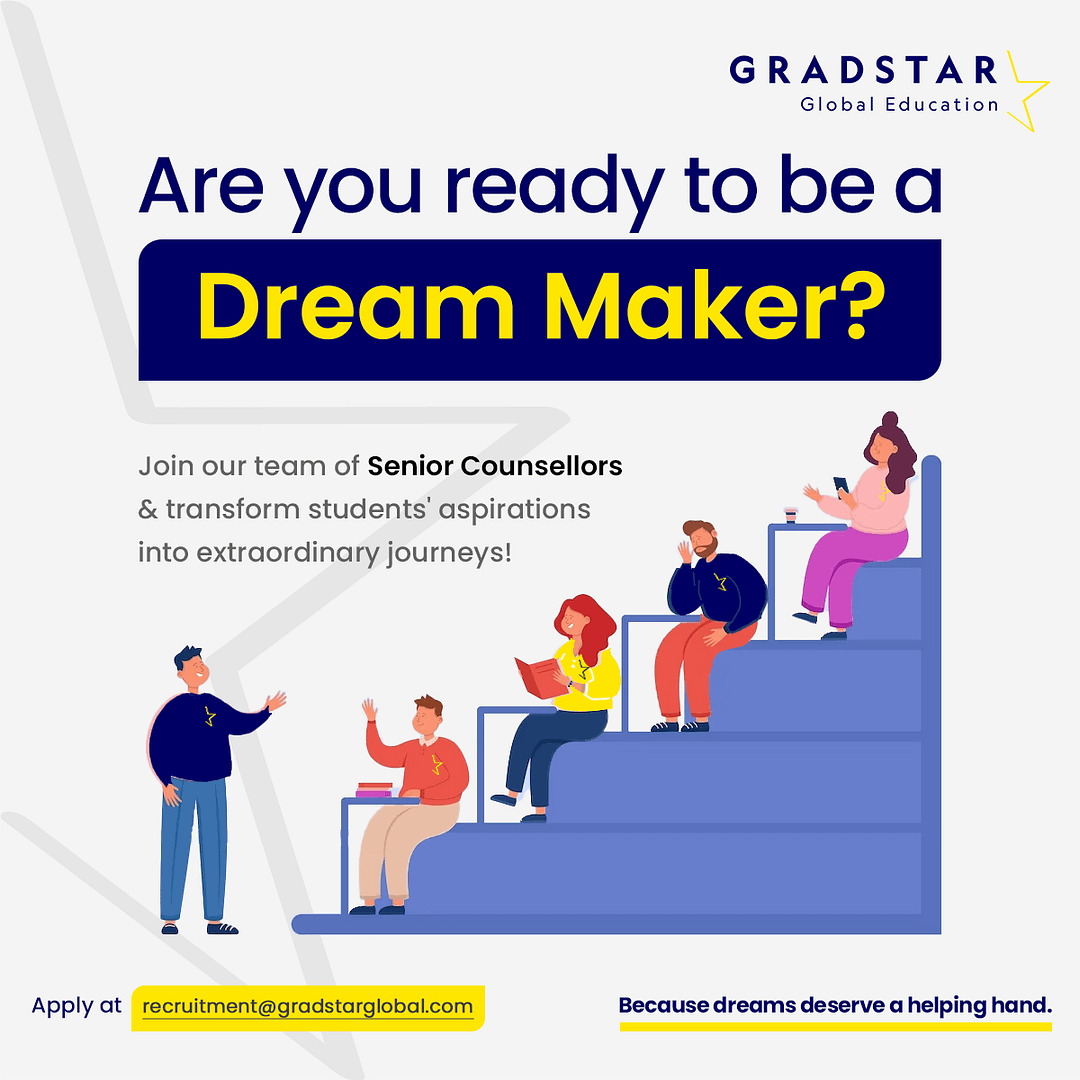 GRADSTAR
Global Education

Are you ready to be a
Dream Maker?

Join our team of Senior Counsellors & transform students' aspirations into extraordinary journeys!

Apply at recruitment@gradstarglobal.com

Because dreams deserve a helping hand.